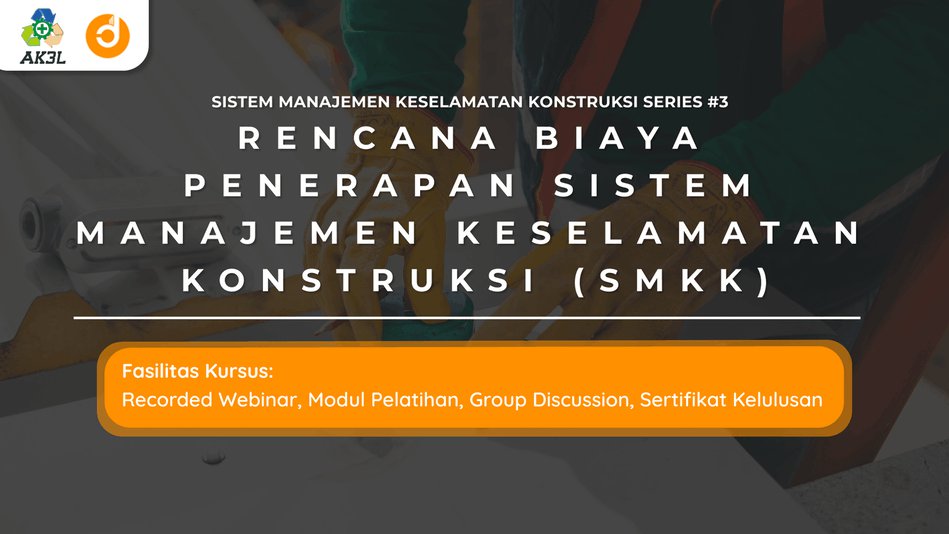 AK3L

SISTEM MANAJEMEN KESELAMATAN KONSTRUKSI SERIES #3

RENCANA BIAYA PENERAPAN SISTEM MANAJEMEN KESELAMATAN KONSTRUKSI (SMKK)

Fasilitas Kursus:
Recorded Webinar, Modul Pelatihan, Group Discussion, Sertifikat Kelulusan